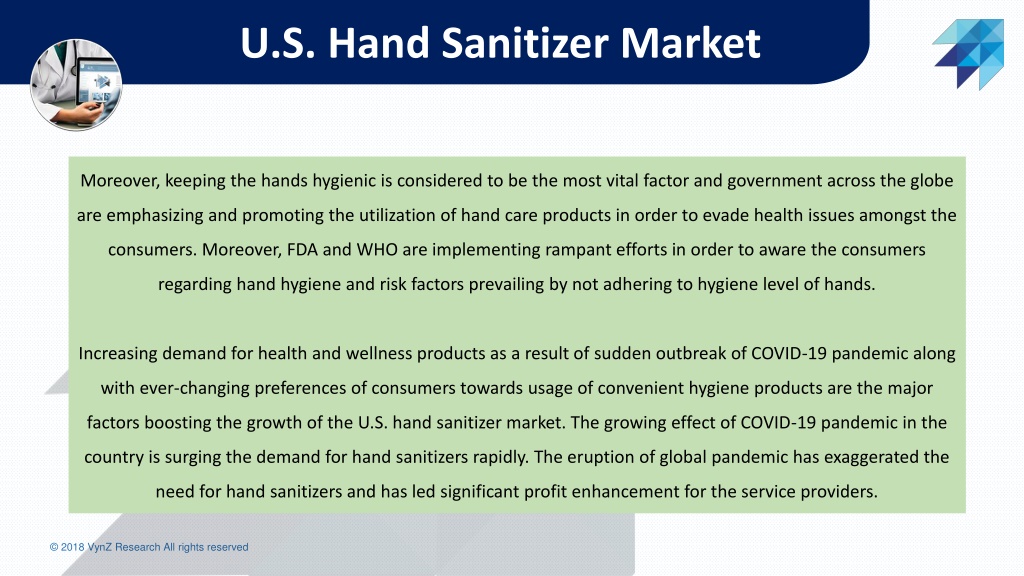 U.S. Hand Sanitizer Market

Moreover, keeping the hands hygienic is considered to be the most vital factor and government across the globe are emphasizing and promoting the utilization of hand care products in order to evade health issues amongst the consumers. Moreover, FDA and WHO are implementing rampant efforts in order to aware the consumers regarding hand hygiene and risk factors prevailing by not adhering to hygiene level of hands.

Increasing demand for health and wellness products as a result of sudden outbreak of COVID-19 pandemic along with ever-changing preferences of consumers towards usage of convenient hygiene products are the major factors boosting the growth of the U.S. hand sanitizer market. The growing effect of COVID-19 pandemic in the country is surging the demand for hand sanitizers rapidly. The eruption of global pandemic has exaggerated the need for hand sanitizers and has led significant profit enhancement for the service providers.

© 2018 VynZ Research All rights reserved